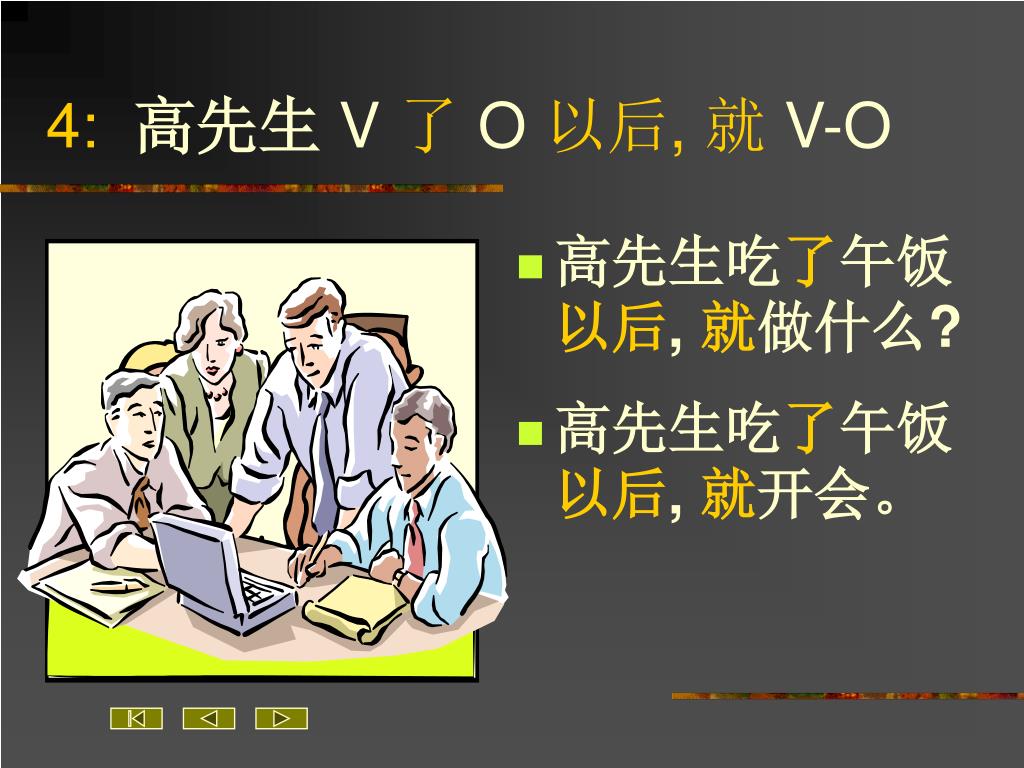 4: 高先生 V 了 O 以后, 就 V-O

高先生吃了午饭以后, 就做什么?

高先生吃了午饭以后, 就开会。